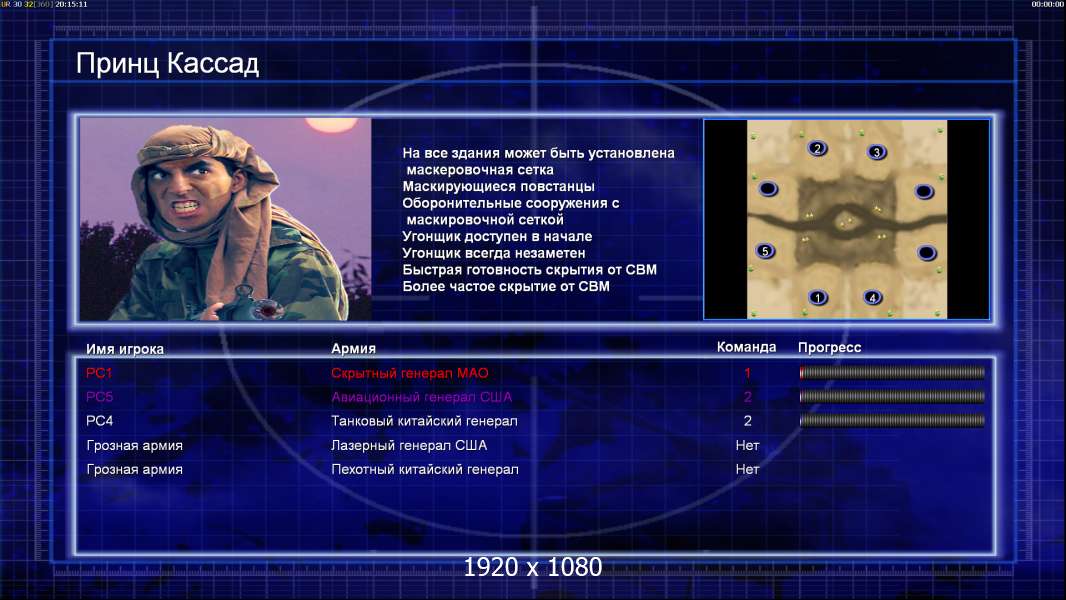 UR 30 32[360] 20:15:11

00:00:00

Принц Кассад

На все здания может быть установлена маскеровочная сетка
Маскирующиеся повстанцы
Оборонительные сооружения с маскировочной сеткой
Угонщик доступен в начале
Угонщик всегда незаметен
Быстрая готовность скрытия от СВМ
Более частое скрытие от СВМ

2 3 5 1 4

| Имя игрока | Армия | Команда | Прогресс |
|---|---|---|---|
| PC1 | Скрытный генерал МАО | 1 | |
| PC5 | Авиационный генерал США | 2 | |
| PC4 | Танковый китайский генерал | 2 | |
| Грозная армия | Лазерный генерал США | Нет | |
| Грозная армия | Пехотный китайский генерал | Нет | |

1920 x 1080